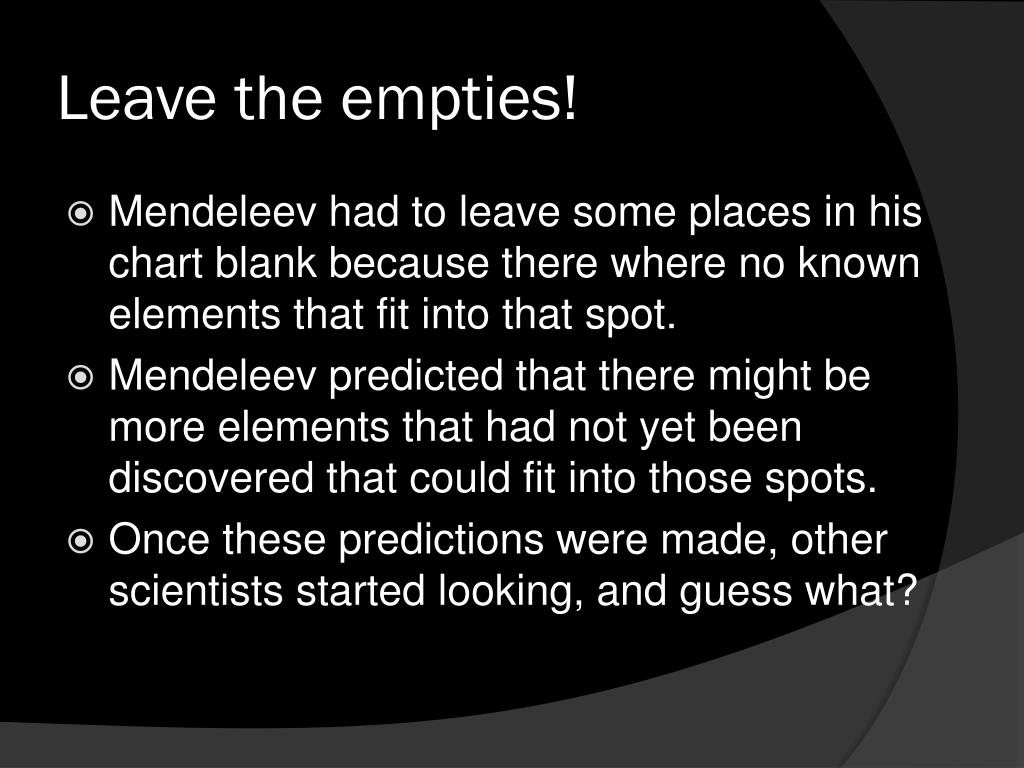 Leave the empties!

Mendeleev had to leave some places in his chart blank because there where no known elements that fit into that spot.

Mendeleev predicted that there might be more elements that had not yet been discovered that could fit into those spots.

Once these predictions were made, other scientists started looking, and guess what?